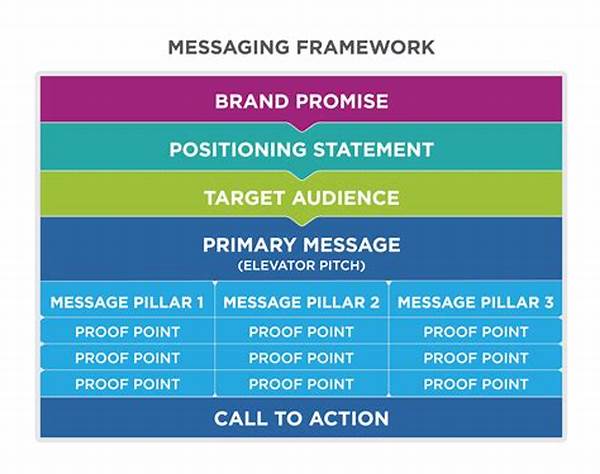 MESSAGING FRAMEWORK

BRAND PROMISE

POSITIONING STATEMENT

TARGET AUDIENCE

PRIMARY MESSAGE
(ELEVATOR PITCH)

| MESSAGE PILLAR 1 | MESSAGE PILLAR 2 | MESSAGE PILLAR 3 |
|---|---|---|
| PROOF POINT | PROOF POINT | PROOF POINT |
| PROOF POINT | PROOF POINT | PROOF POINT |
| PROOF POINT | PROOF POINT | PROOF POINT |

CALL TO ACTION